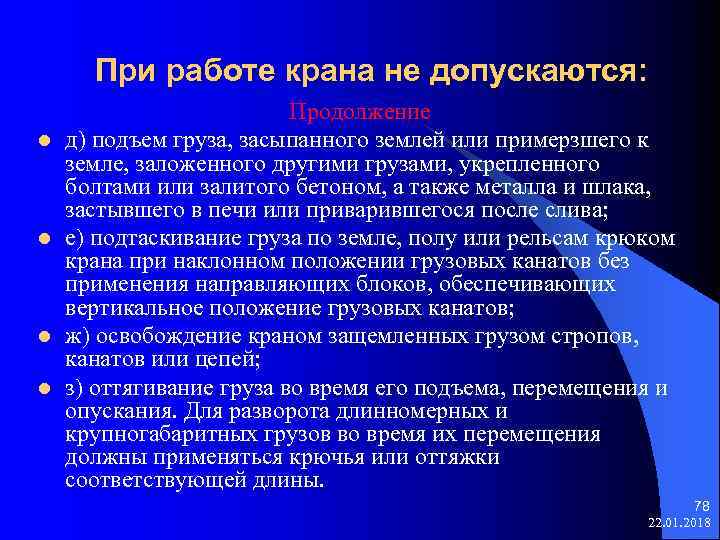 При работе крана не допускаются:

Продолжение

д) подъем груза, засыпанного землей или примерзшего к земле, заложенного другими грузами, укрепленного болтами или залитого бетоном, а также металла и шлака, застывшего в печи или приварившегося после слива;

е) подтаскивание груза по земле, полу или рельсам крюком крана при наклонном положении грузовых канатов без применения направляющих блоков, обеспечивающих вертикальное положение грузовых канатов;

ж) освобождение краном защемленных грузом стропов, канатов или цепей;

з) оттягивание груза во время его подъема, перемещения и опускания. Для разворота длинномерных и крупногабаритных грузов во время их перемещения должны применяться крючья или оттяжки соответствующей длины.

78
22.01.2018